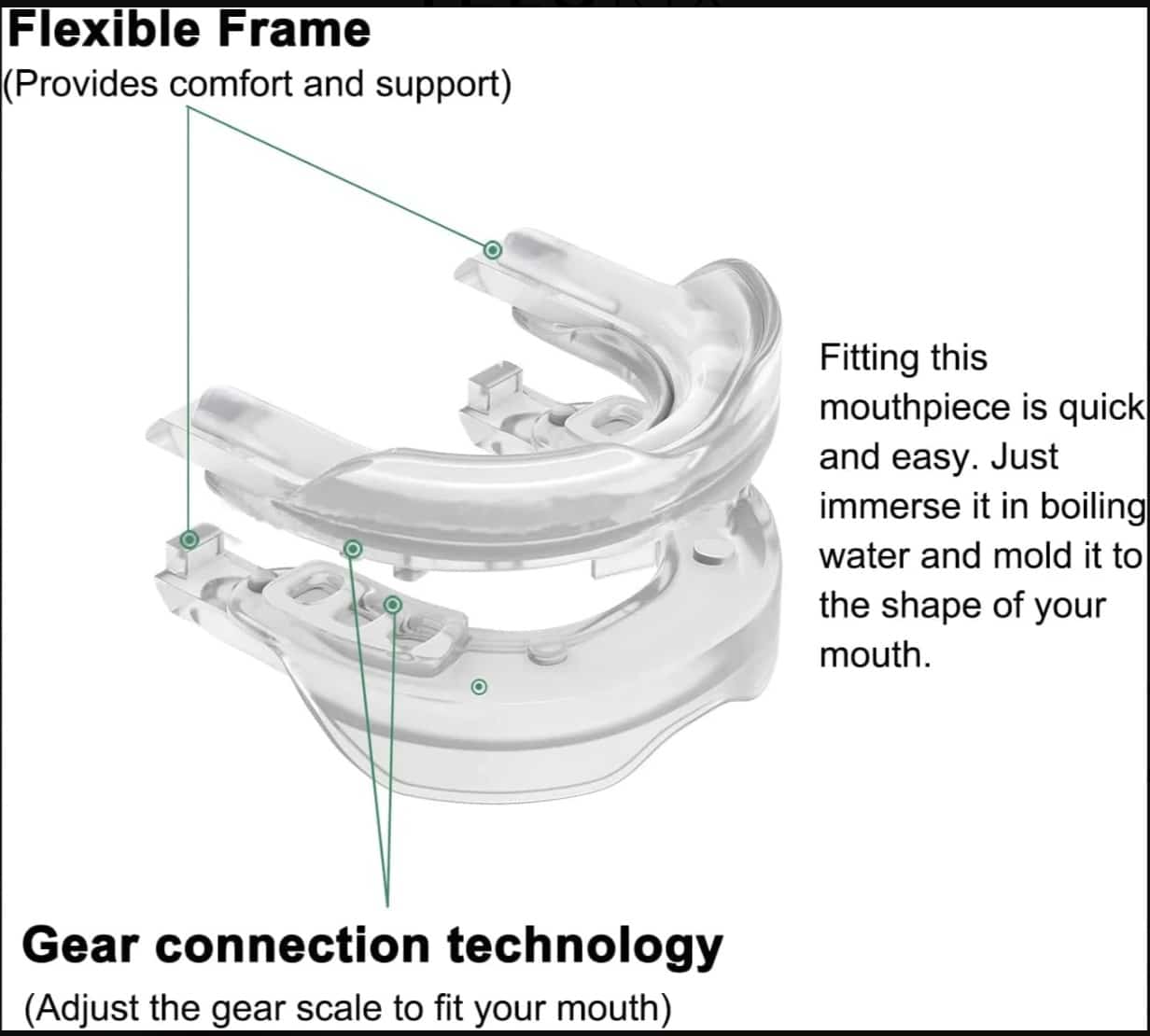 Flexible Frame
(Provides comfort and support)

Fitting this mouthpiece is quick and easy. Just immerse it in boiling water and mold it to the shape of your mouth.

Gear connection technology
(Adjust the gear scale to fit your mouth)